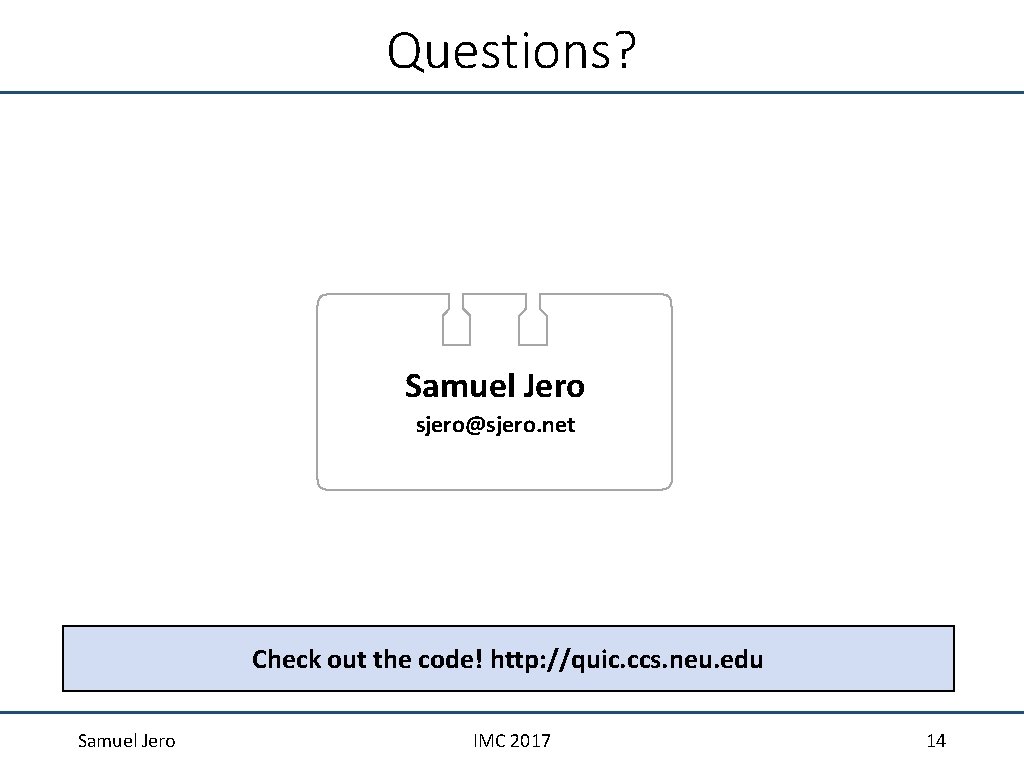 Questions?

Samuel Jero

sjero@sjero.net

Check out the code! http://quic.ccs.neu.edu

Samuel Jero

IMC 2017

14